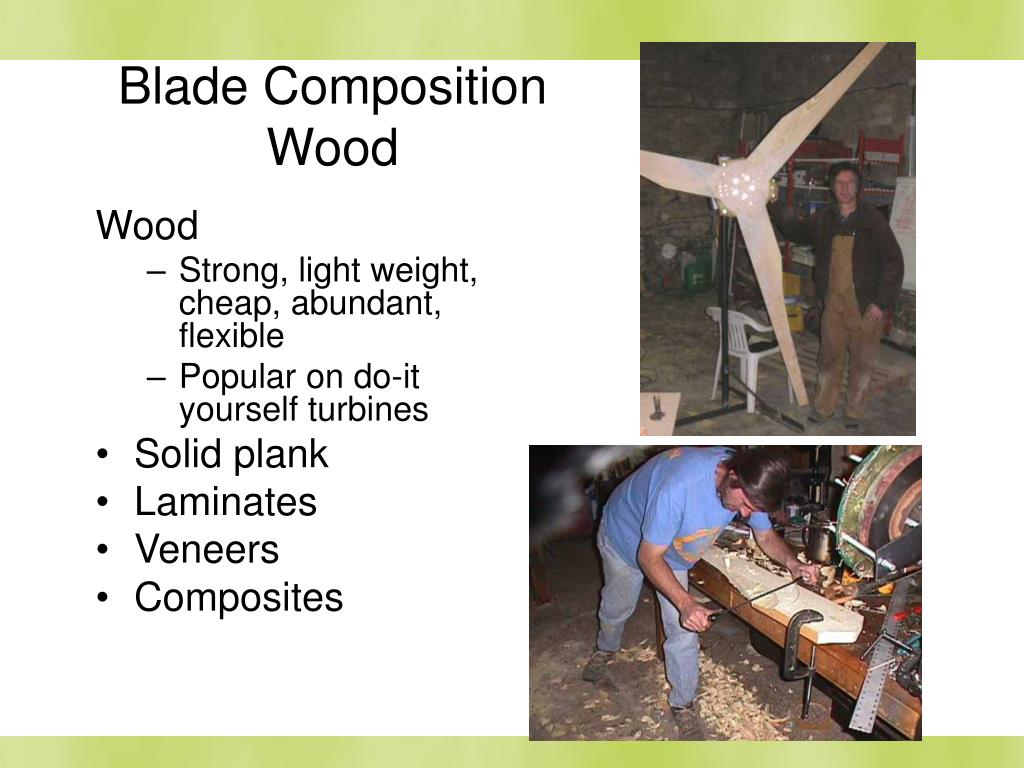 Blade Composition
Wood

Wood

– Strong, light weight, cheap, abundant, flexible
– Popular on do-it yourself turbines

• Solid plank
• Laminates
• Veneers
• Composites